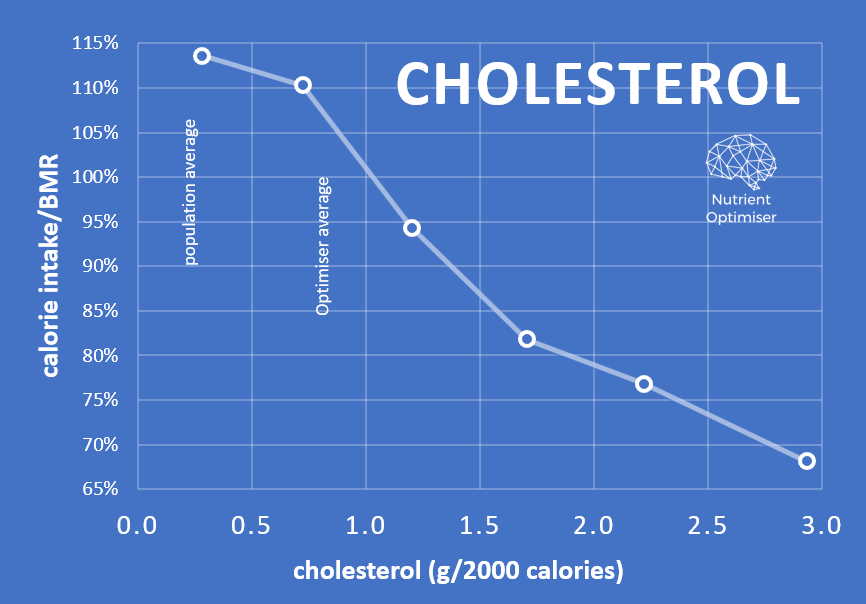 CHOLESTEROL

Nutrient Optimiser

calorie intake/BMR

115%
110%
105%
100%
95%
90%
85%
80%
75%
70%
65%

population average

Optimiser average

0.0 0.5 1.0 1.5 2.0 2.5 3.0

cholesterol (g/2000 calories)